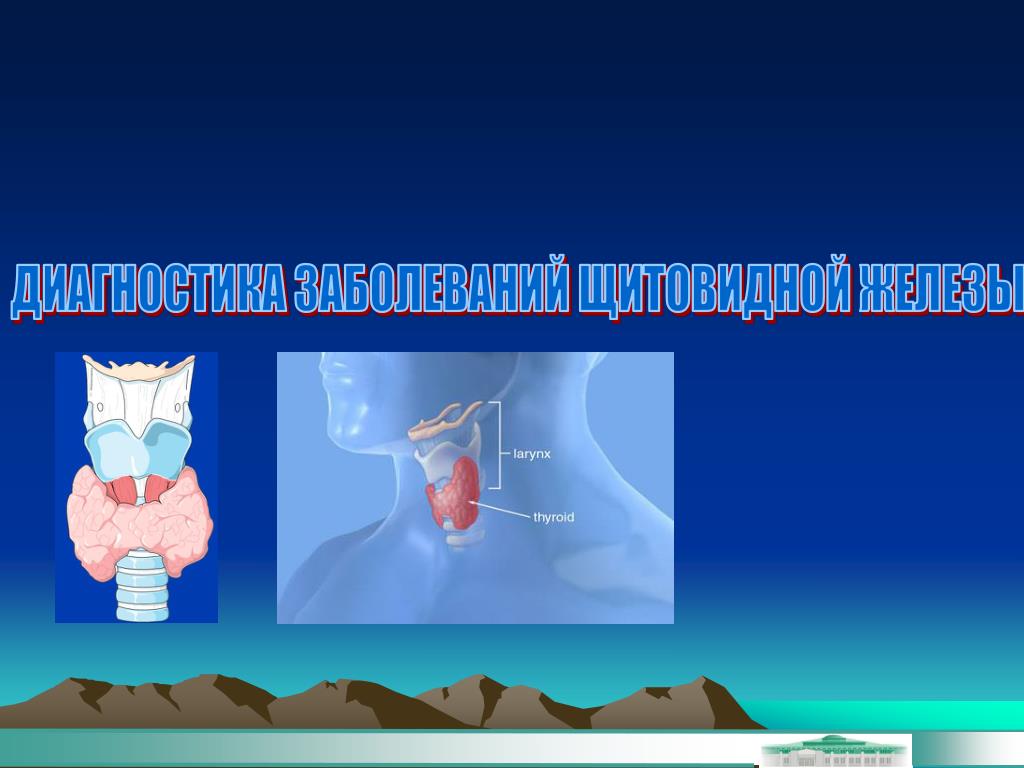 ДИАГНОСТИКА ЗАБОЛЕВАНИЙ ЩИТОВИДНОЙ ЖЕЛЕЗЫ

larynx

thyroid